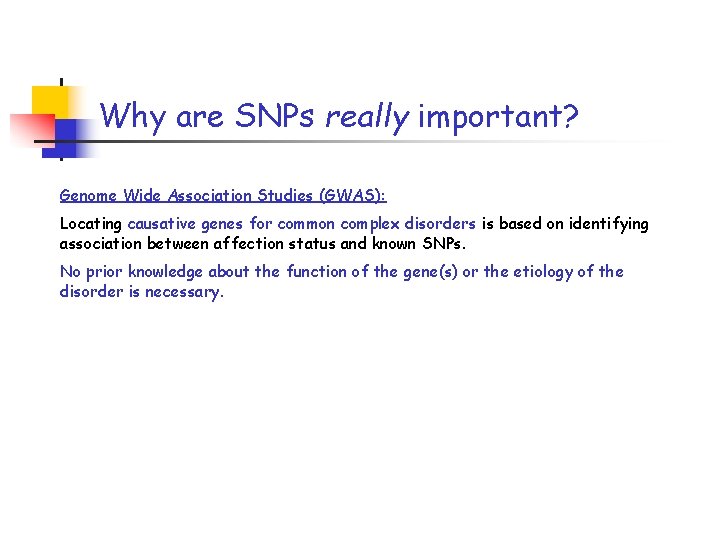 Why are SNPs really important?

Genome Wide Association Studies (GWAS):

Locating causative genes for common complex disorders is based on identifying association between affection status and known SNPs.

No prior knowledge about the function of the gene(s) or the etiology of the disorder is necessary.